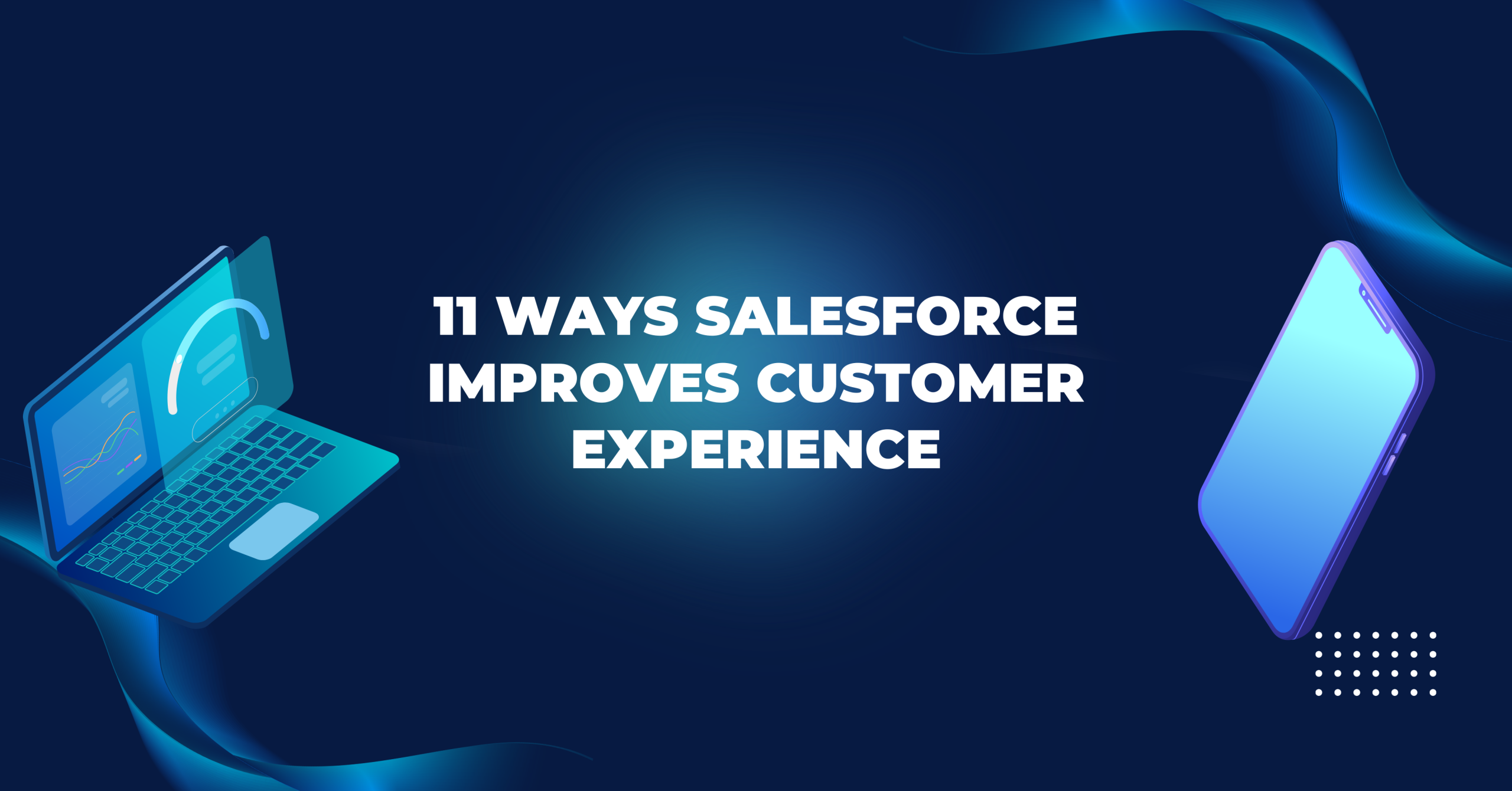 11 WAYS SALESFORCE IMPROVES CUSTOMER EXPERIENCE